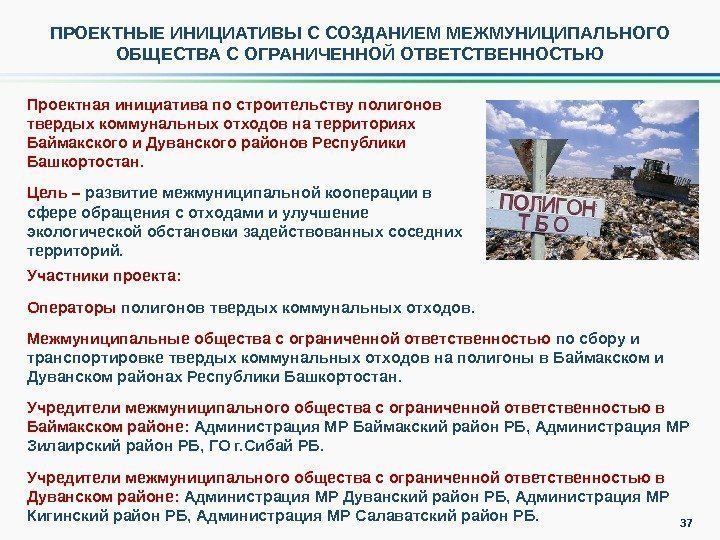 ПРОЕКТНЫЕ ИНИЦИАТИВЫ С СОЗДАНИЕМ МЕЖМУНИЦИПАЛЬНОГО ОБЩЕСТВА С ОГРАНИЧЕННОЙ ОТВЕТСТВЕННОСТЬЮ

Проектная инициатива по строительству полигонов твердых коммунальных отходов на территориях Баймакского и Дуванского районов Республики Башкортостан.

Цель – развитие межмуниципальной кооперации в сфере обращения с отходами и улучшение экологической обстановки задействованных соседних территорий.

ПОЛИГОН ТБО

Участники проекта:

Операторы полигонов твердых коммунальных отходов.

Межмуниципальные общества с ограниченной ответственностью по сбору и транспортировке твердых коммунальных отходов на полигоны в Баймакском и Дуванском районах Республики Башкортостан.

Учредители межмуниципального общества с ограниченной ответственностью в Баймакском районе: Администрация МР Баймакский район РБ, Администрация МР Зилаирский район РБ, ГО г.Сибай РБ.

Учредители межмуниципального общества с ограниченной ответственностью в Дуванском районе: Администрация МР Дуванский район РБ, Администрация МР Кигинский район РБ, Администрация МР Салаватский район РБ.

37